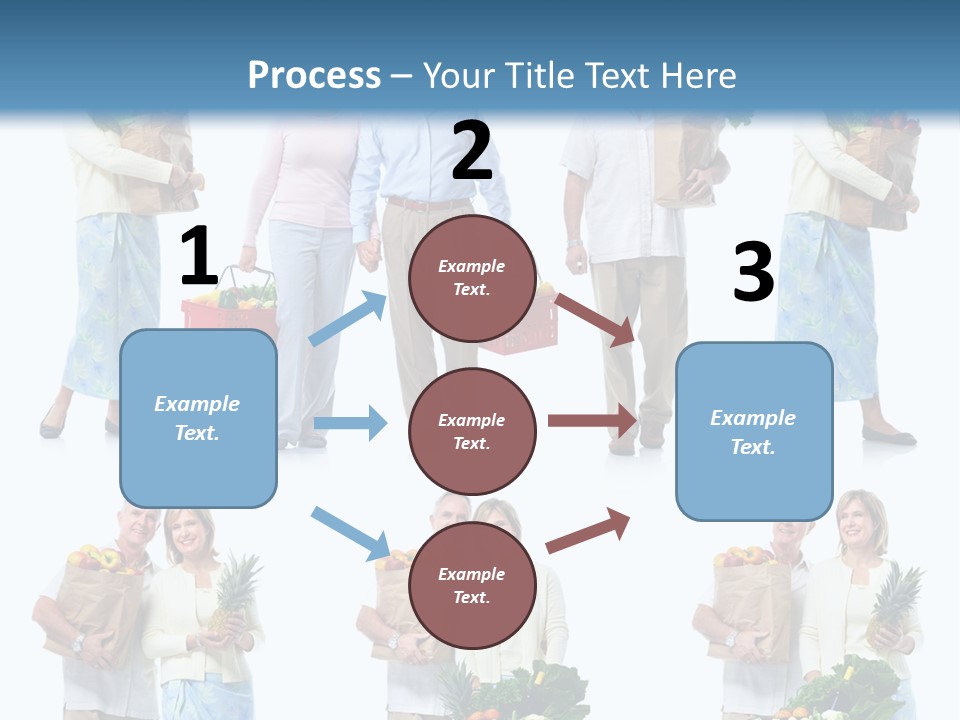 Process – Your Title Text Here

1

Example Text.

2

Example Text.

Example Text.

Example Text.

3

Example Text.